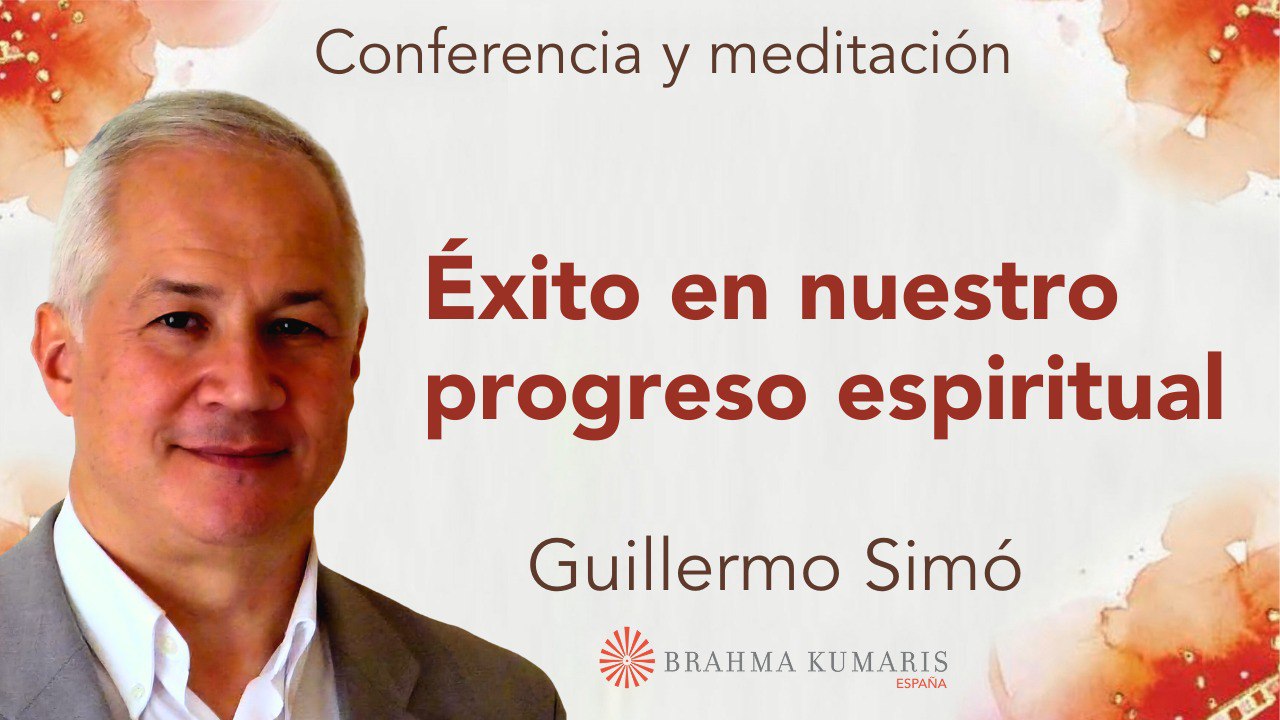 Conferencia y meditación

Éxito en nuestro progreso espiritual

Guillermo Simó

BRAHMA KUMARIS
ESPAÑA